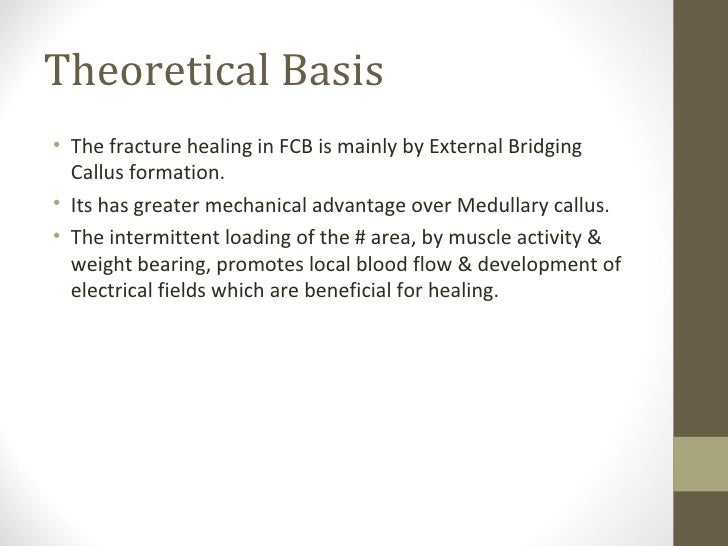 Theoretical Basis

• The fracture healing in FCB is mainly by External Bridging Callus formation.

• Its has greater mechanical advantage over Medullary callus.

• The intermittent loading of the # area, by muscle activity & weight bearing, promotes local blood flow & development of electrical fields which are beneficial for healing.